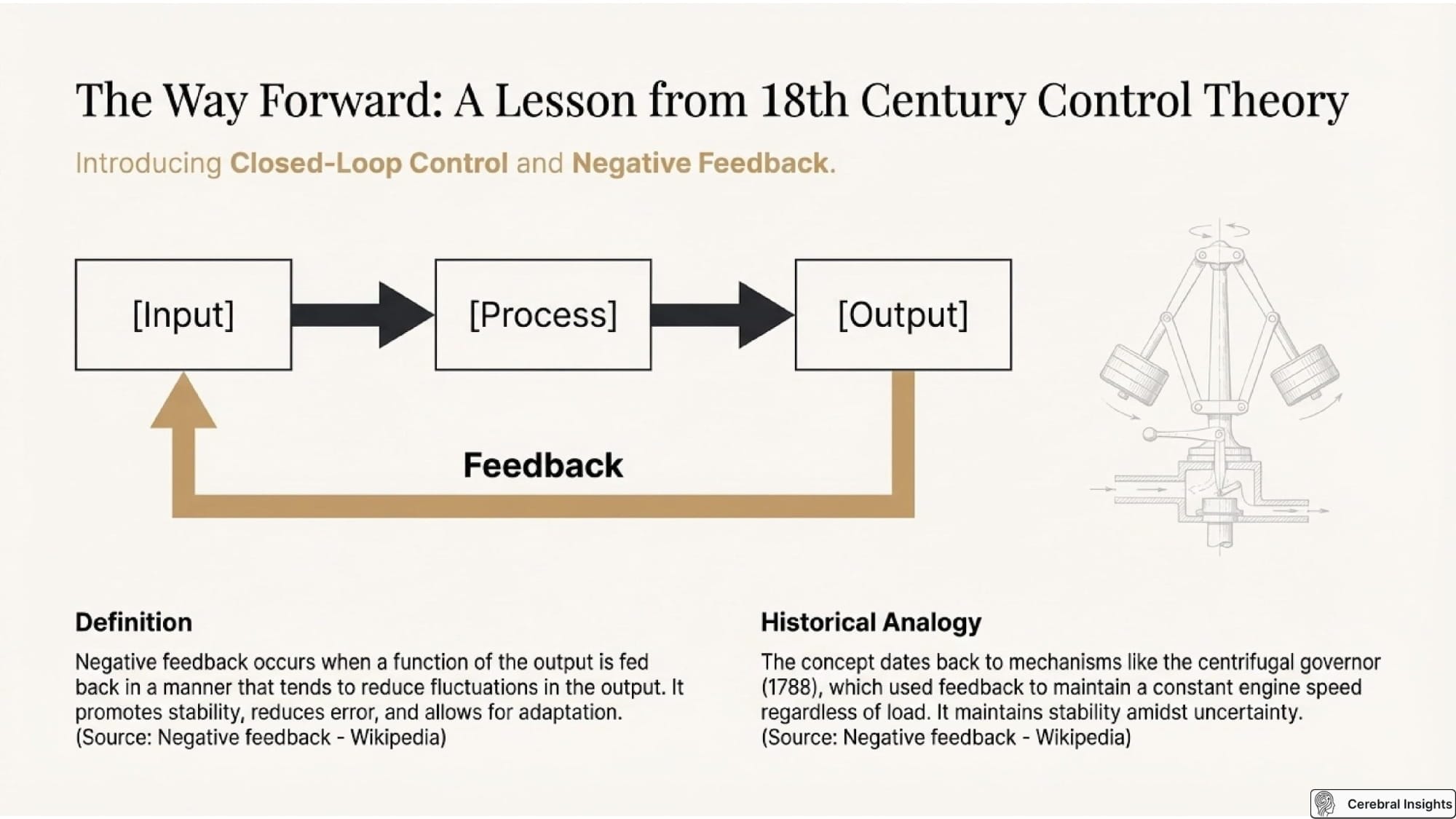 The Way Forward: A Lesson from 18th Century Control Theory

Introducing Closed-Loop Control and Negative Feedback.

[Input]

[Process]

[Output]

Feedback

Definition

Negative feedback occurs when a function of the output is fed back in a manner that tends to reduce fluctuations in the output. It promotes stability, reduces error, and allows for adaptation. (Source: Negative feedback - Wikipedia)

Historical Analogy

The concept dates back to mechanisms like the centrifugal governor (1788), which used feedback to maintain a constant engine speed regardless of load. It maintains stability amidst uncertainty. (Source: Negative feedback - Wikipedia)

Cerebral Insights